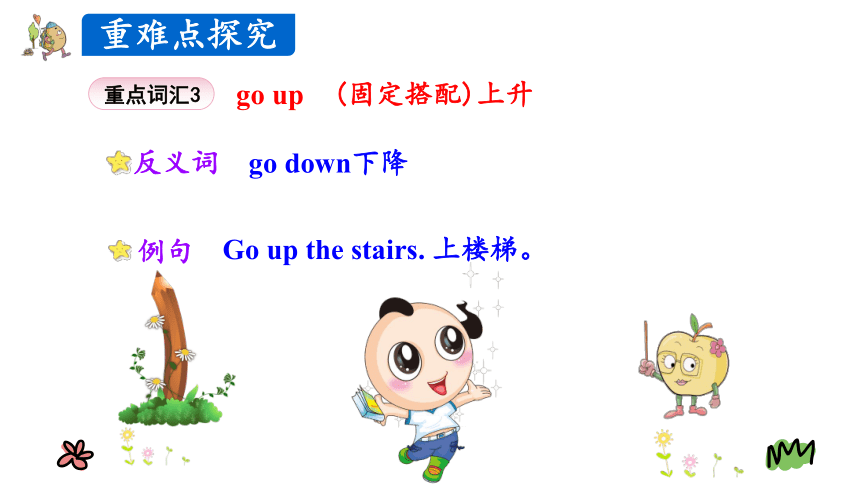 重难点探究

重点词汇3 go up （固定搭配）上升

反义词 go down下降

例句 Go up the stairs. 上楼梯。